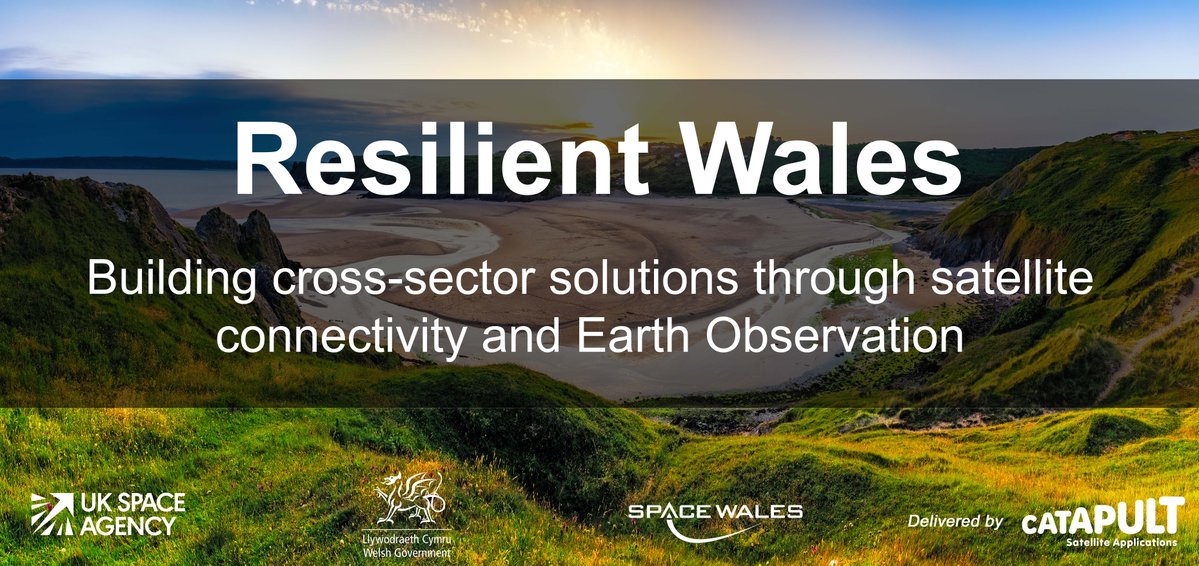 Resilient Wales

Building cross-sector solutions through satellite connectivity and Earth Observation

UK SPACE AGENCY

Llywodraeth Cymru
Welsh Government

SPACE WALES

Delivered by CATAPULT
Satellite Applications